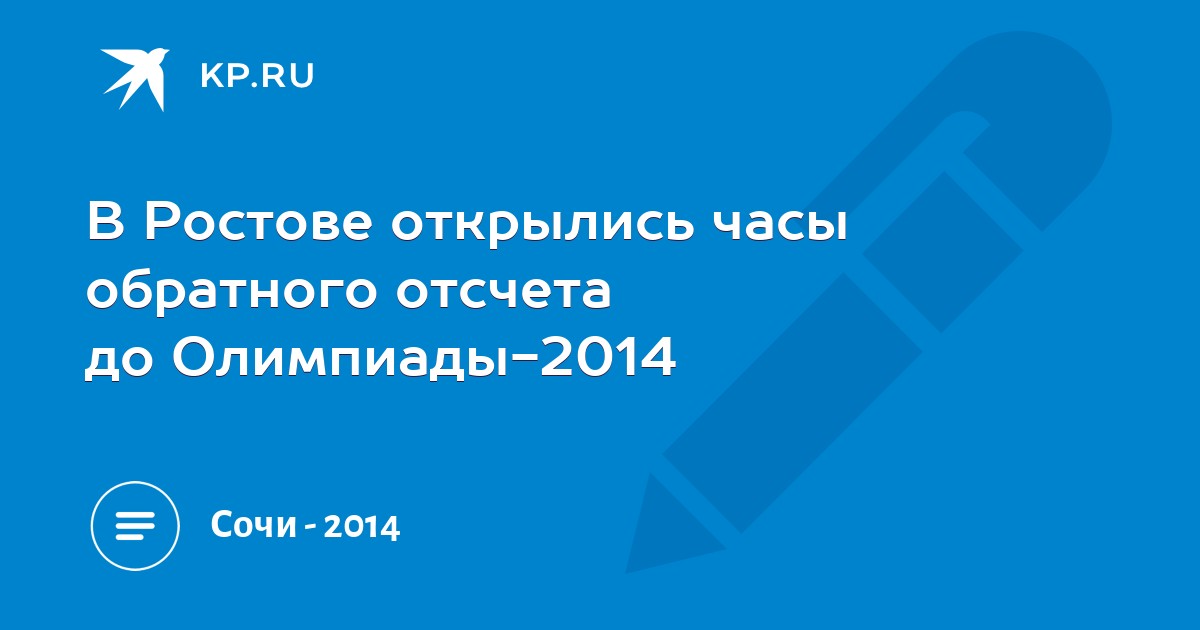 KP.RU

В Ростове открылись часы обратного отсчета до Олимпиады-2014

Сочи - 2014